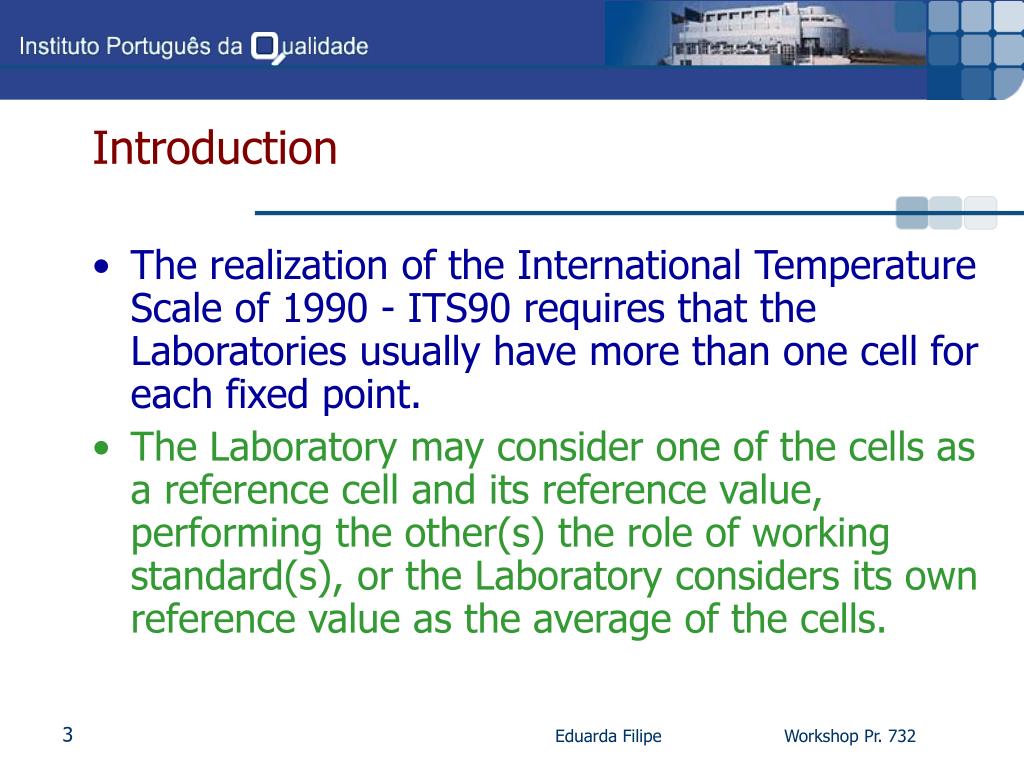 Instituto Português da Qualidade

Introduction

• The realization of the International Temperature Scale of 1990 - ITS90 requires that the Laboratories usually have more than one cell for each fixed point.

• The Laboratory may consider one of the cells as a reference cell and its reference value, performing the other(s) the role of working standard(s), or the Laboratory considers its own reference value as the average of the cells.

3

Eduarda Filipe

Workshop Pr. 732